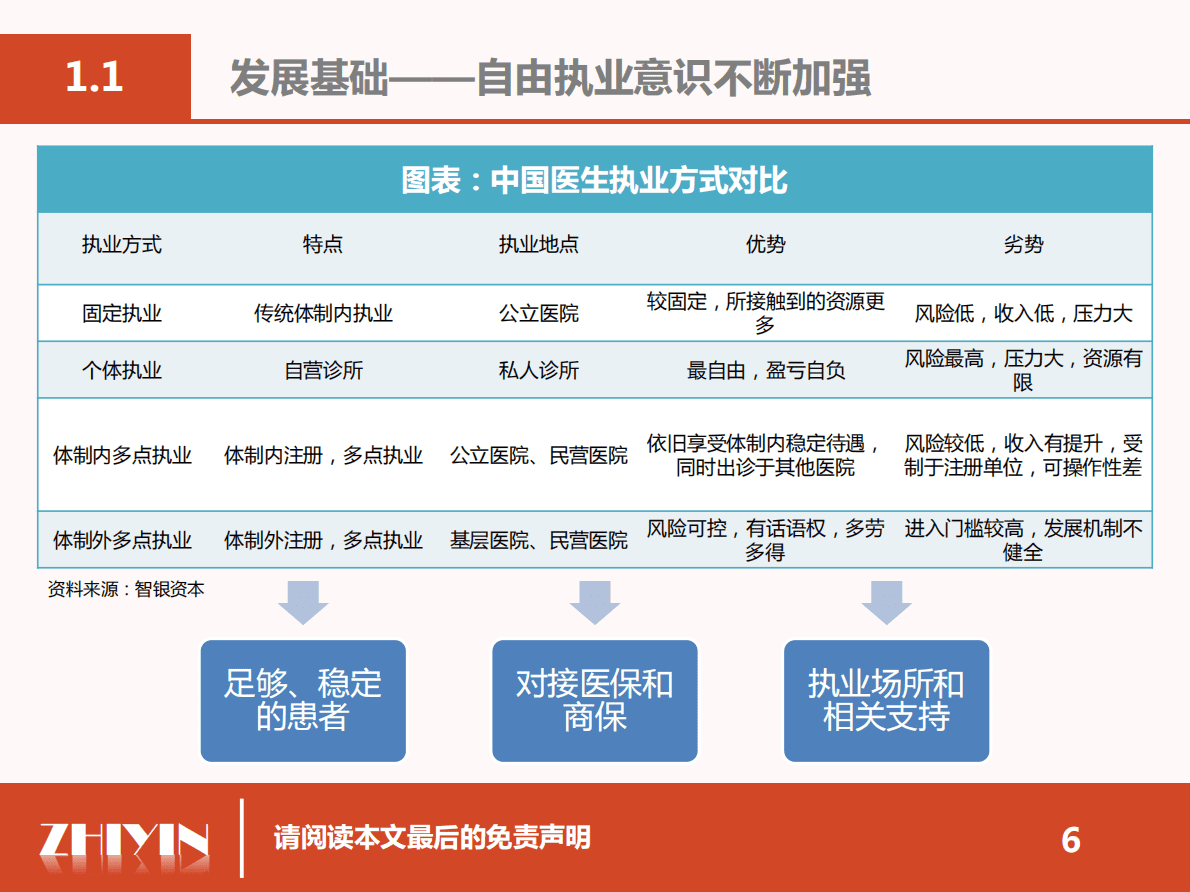 1.1 发展基础——自由执业意识不断加强

图表：中国医生执业方式对比

| 执业方式 | 特点 | 执业地点 | 优势 | 劣势 |
|---|---|---|---|---|
| 固定执业 | 传统体制内执业 | 公立医院 | 较固定，所接触到的资源更多 | 风险低，收入低，压力大 |
| 个体执业 | 自营诊所 | 私人诊所 | 最自由，盈亏自负 | 风险最高，压力大，资源有限 |
| 体制内多点执业 | 体制内注册，多点执业 | 公立医院、民营医院 | 依旧享受体制内稳定待遇，同时出诊于其他医院 | 风险较低，收入有提升，受制于注册单位，可操作性差 |
| 体制外多点执业 | 体制外注册，多点执业 | 基层医院、民营医院 | 风险可控，有话语权，多劳多得 | 进入门槛较高，发展机制不健全 |

资料来源：智银资本

足够、稳定的患者

对接医保和商保

执业场所和相关支持

ZHIYIN

请阅读本文最后的免责声明

6